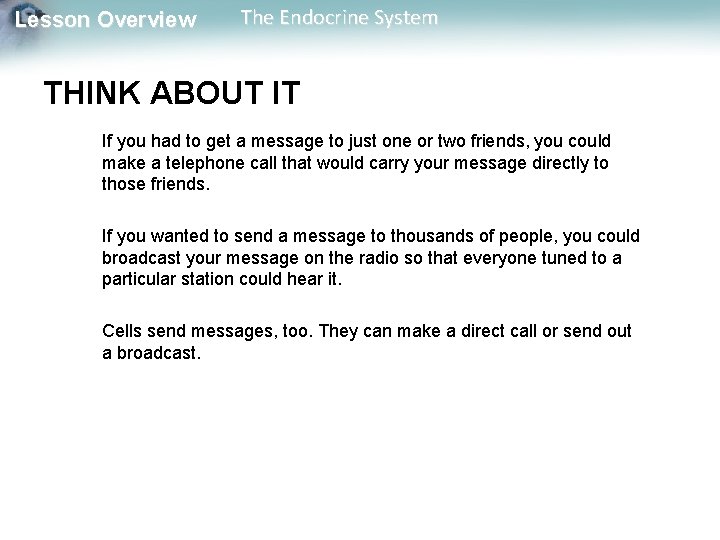 Lesson Overview The Endocrine System

THINK ABOUT IT

If you had to get a message to just one or two friends, you could make a telephone call that would carry your message directly to those friends.

If you wanted to send a message to thousands of people, you could broadcast your message on the radio so that everyone tuned to a particular station could hear it.

Cells send messages, too. They can make a direct call or send out a broadcast.